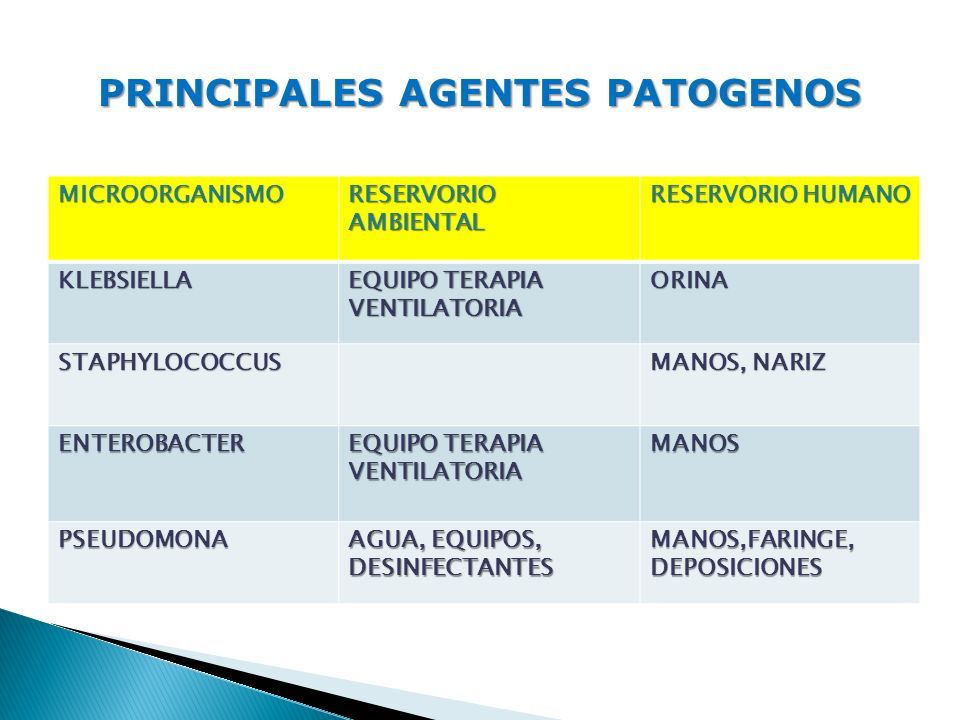 PRINCIPALES AGENTES PATOGENOS

| MICROORGANISMO | RESERVORIO AMBIENTAL | RESERVORIO HUMANO |
|---|---|---|
| KLEBSIELLA | EQUIPO TERAPIA VENTILATORIA | ORINA |
| STAPHYLOCOCCUS | | MANOS, NARIZ |
| ENTEROBACTER | EQUIPO TERAPIA VENTILATORIA | MANOS |
| PSEUDOMONA | AGUA, EQUIPOS, DESINFECTANTES | MANOS,FARINGE, DEPOSICIONES |